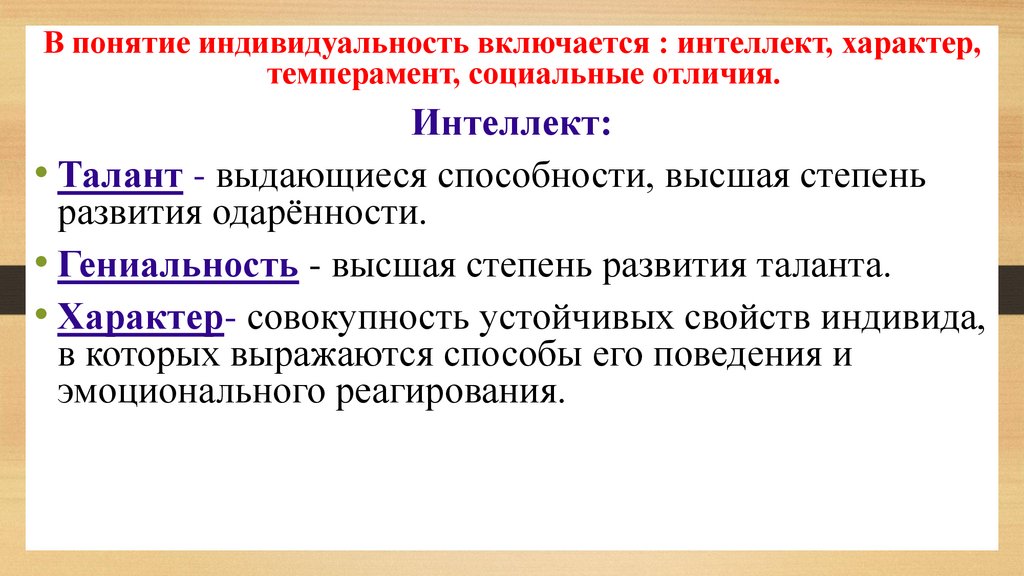 В понятие индивидуальность включается : интеллект, характер, темперамент, социальные отличия.

Интеллект:

• Талант - выдающиеся способности, высшая степень развития одарённости.

• Гениальность - высшая степень развития таланта.

• Характер- совокупность устойчивых свойств индивида, в которых выражаются способы его поведения и эмоционального реагирования.